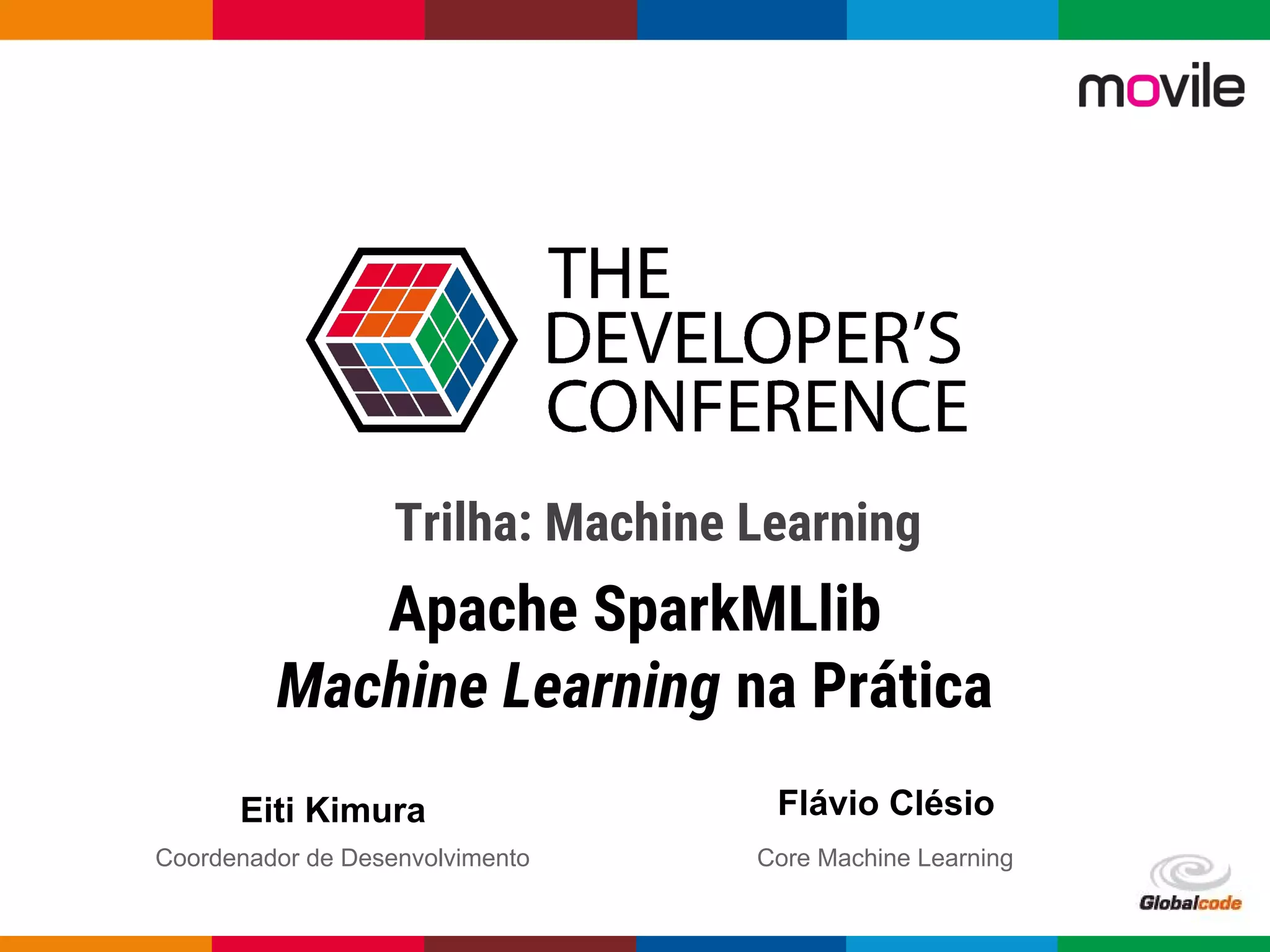 movile

THE DEVELOPER'S CONFERENCE

Trilha: Machine Learning

Apache SparkMLlib
Machine Learning na Prática

Eiti Kimura
Coordenador de Desenvolvimento

Flávio Clésio
Core Machine Learning

Globalcode